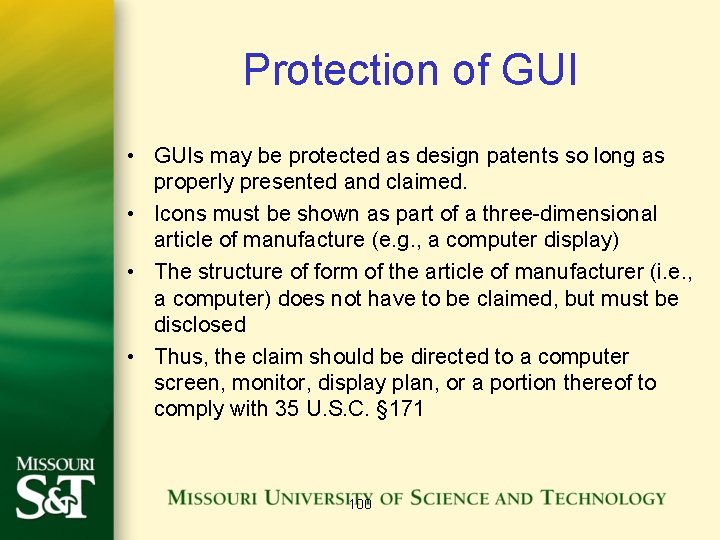 Protection of GUI

• GUIs may be protected as design patents so long as properly presented and claimed.
• Icons must be shown as part of a three-dimensional article of manufacture (e.g., a computer display)
• The structure of form of the article of manufacturer (i.e., a computer) does not have to be claimed, but must be disclosed
• Thus, the claim should be directed to a computer screen, monitor, display plan, or a portion thereof to comply with 35 U.S.C. §171

MISSOURI S&T

MISSOURI UNIVERSITY OF SCIENCE AND TECHNOLOGY

100